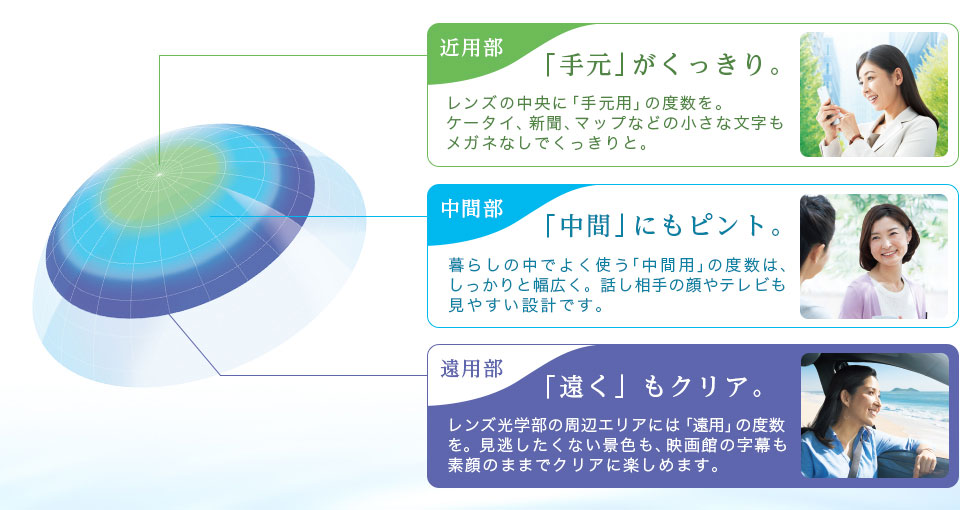 近用部
「手元」がくっきり。
レンズの中央に「手元用」の度数を。ケータイ、新聞、マップなどの小さな文字もメガネなしでくっきりと。

中間部
「中間」にもピント。
暮らしの中でよく使う「中間用」の度数は、しっかりと幅広く。話し相手の顔やテレビも見やすい設計です。

遠用部
「遠く」もクリア。
レンズ光学部の周辺エリアには「遠用」の度数を。見逃したくない景色も、映画館の字幕も素顔のままでクリアに楽しめます。